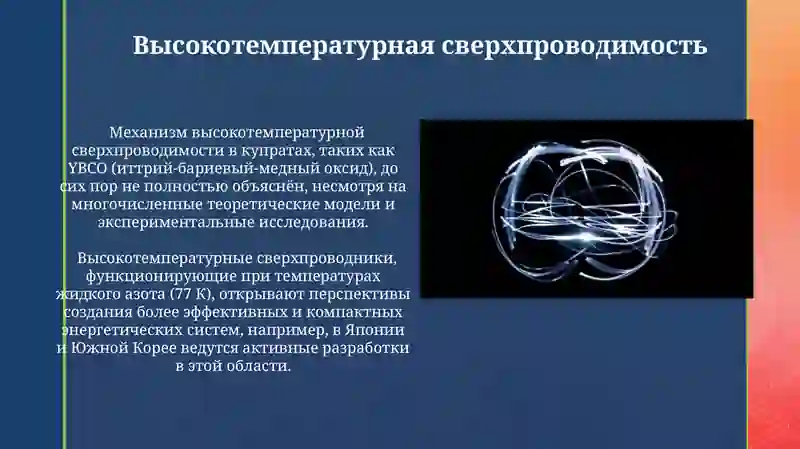 Высокотемпературная сверхпроводимость

Механизм высокотемпературной сверхпроводимости в купратах, таких как YBCO (иттрий-бариевый-медный оксид), до сих пор не полностью объяснён, несмотря на многочисленные теоретические модели и экспериментальные исследования.

Высокотемпературные сверхпроводники, функционирующие при температурах жидкого азота (77 К), открывают перспективы создания более эффективных и компактных энергетических систем, например, в Японии и Южной Корее ведутся активные разработки в этой области.